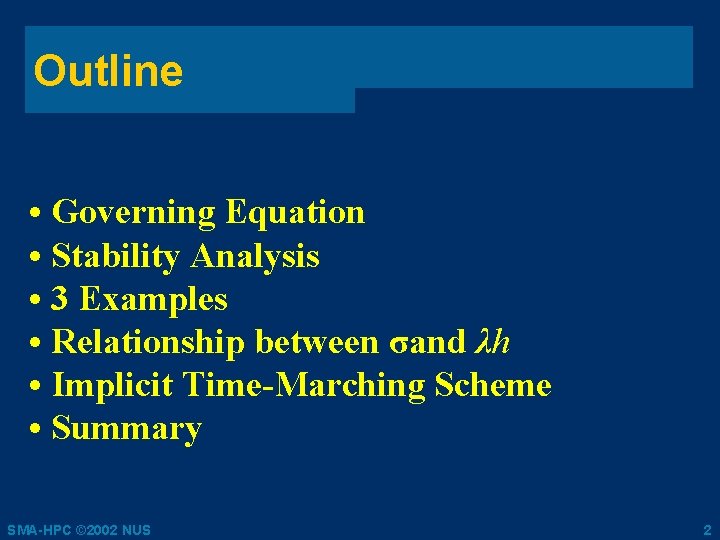 Outline

• Governing Equation
• Stability Analysis
• 3 Examples
• Relationship between $\sigma$and $\lambda h$
• Implicit Time-Marching Scheme
• Summary

SMA-HPC ©2002 NUS

2